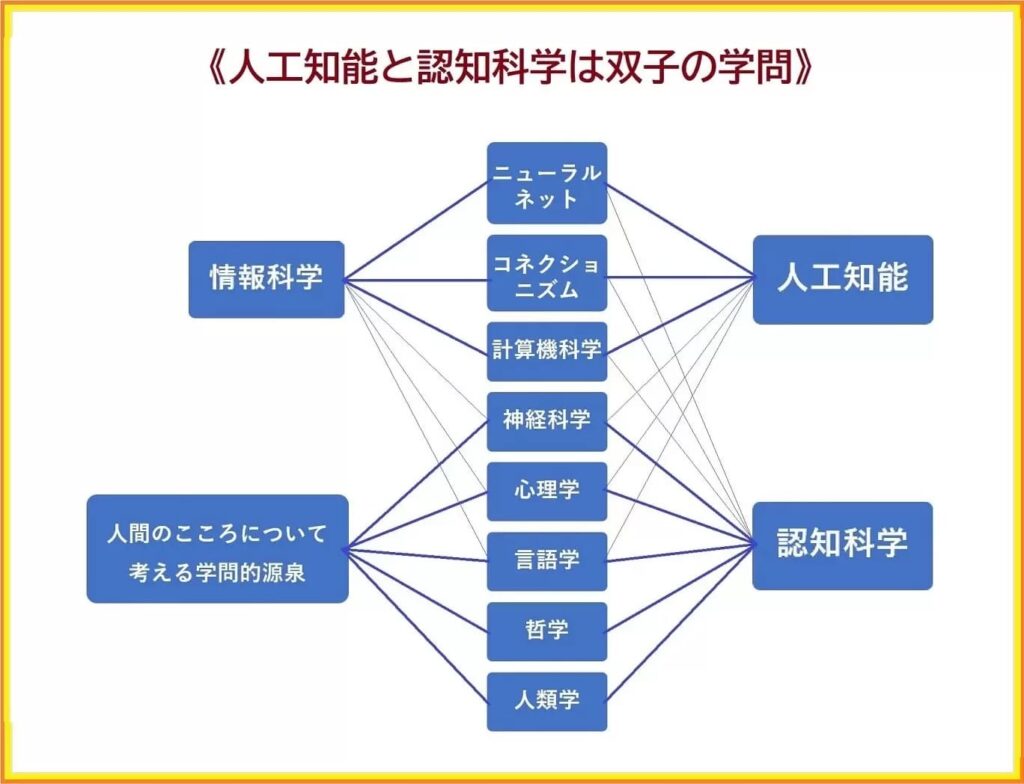 《人工知能と認知科学は双子の学問》

情報科学

人間のこころについて考える学問的源泉

ニューラルネット

コネクショニズム

計算機科学

神経科学

心理学

言語学

哲学

人類学

人工知能

認知科学